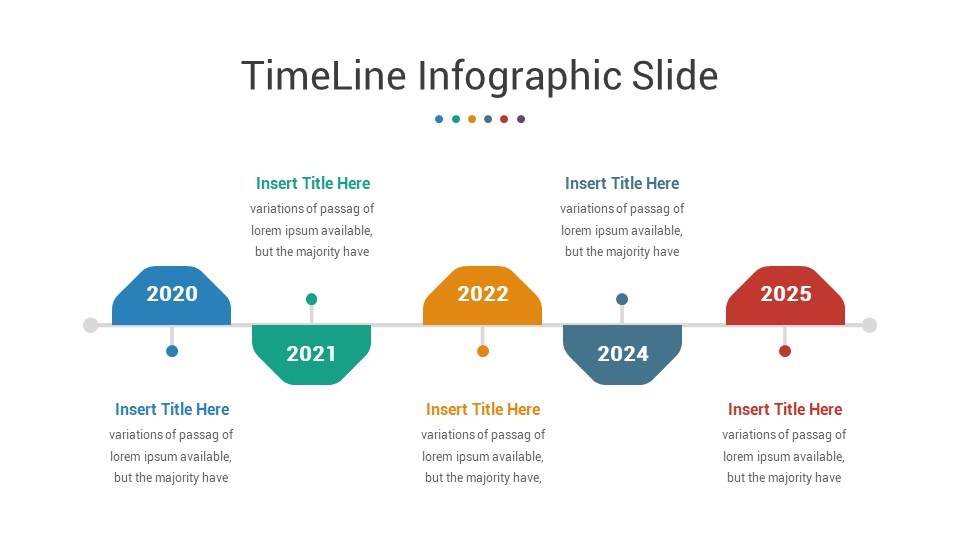 TimeLine Infographic Slide

Insert Title Here
variations of passag of lorem ipsum available, but the majority have

Insert Title Here
variations of passag of lorem ipsum available, but the majority have

2020

2021

2022

2024

2025

Insert Title Here
variations of passag of lorem ipsum available, but the majority have

Insert Title Here
variations of passag of lorem ipsum available, but the majority have,

Insert Title Here
variations of passag of lorem ipsum available, but the majority have